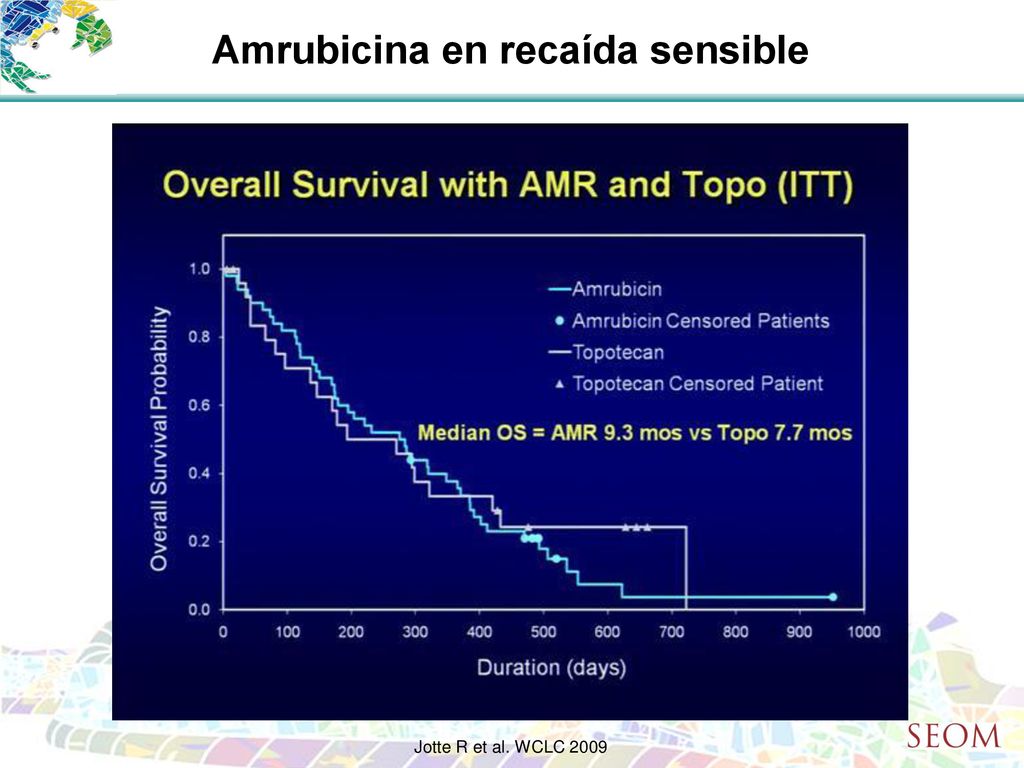 Amrubicina en recaída sensible

Overall Survival with AMR and Topo (ITT)

Overall Survival Probability

1.0
0.8
0.6
0.4
0.2
0.0

Amrubicin
Amrubicin Censored Patients
Topotecan
Topotecan Censored Patient

Median OS = AMR 9.3 mos vs Topo 7.7 mos

0 100 200 300 400 500 600 700 800 900 1000

Duration (days)

Jotte R et al. WCLC 2009

SEOM